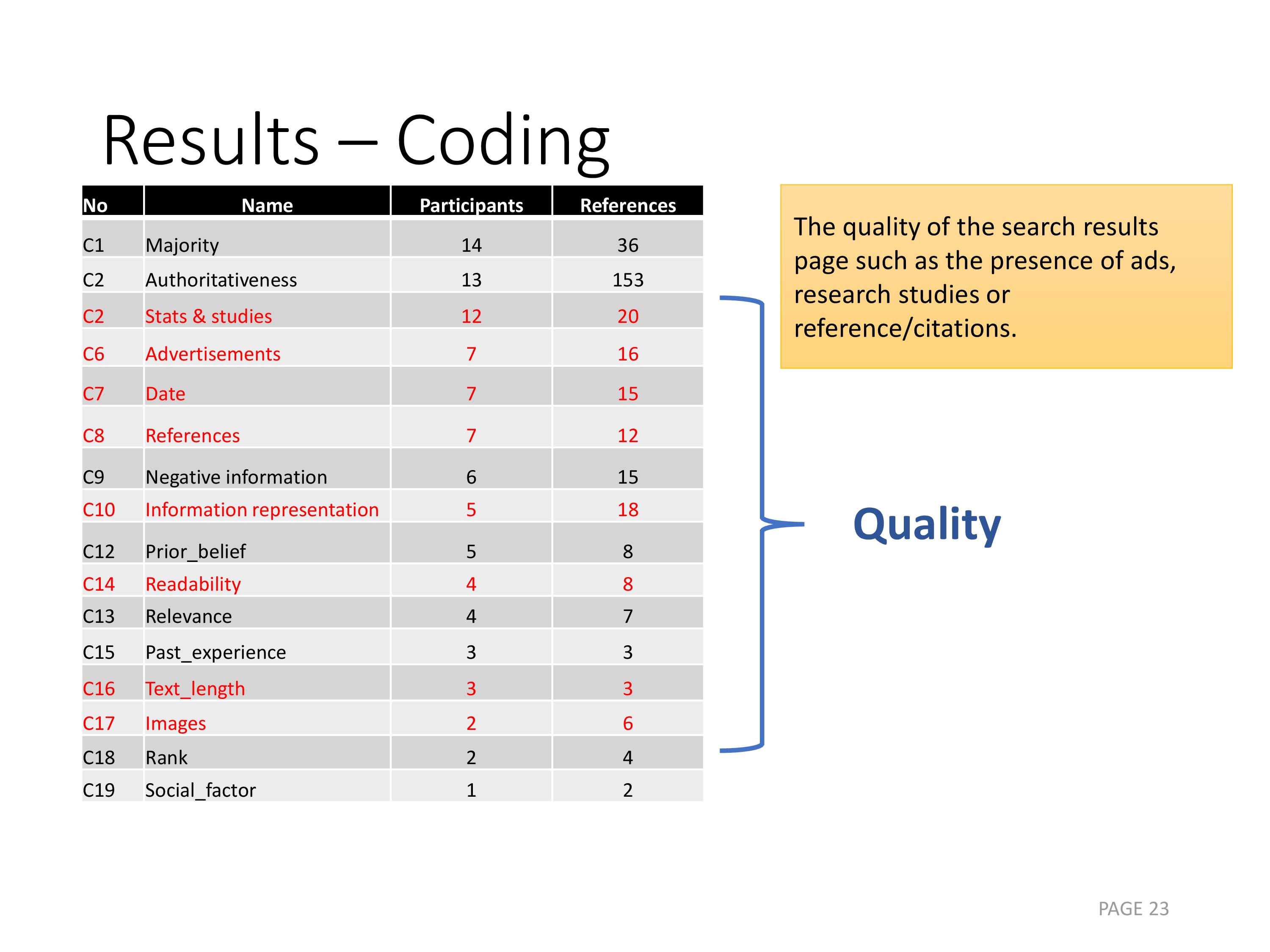 Results – Coding

| No | Name | Participants | References |
|---|---|---|---|
| C1 | Majority | 14 | 36 |
| C2 | Authoritativeness | 13 | 153 |
| C2 | Stats & studies | 12 | 20 |
| C6 | Advertisements | 7 | 16 |
| C7 | Date | 7 | 15 |
| C8 | References | 7 | 12 |
| C9 | Negative information | 6 | 15 |
| C10 | Information representation | 5 | 18 |
| C12 | Prior_belief | 5 | 8 |
| C14 | Readability | 4 | 8 |
| C13 | Relevance | 4 | 7 |
| C15 | Past_experience | 3 | 3 |
| C16 | Text_length | 3 | 3 |
| C17 | Images | 2 | 6 |
| C18 | Rank | 2 | 4 |
| C19 | Social_factor | 1 | 2 |

The quality of the search results page such as the presence of ads, research studies or reference/citations.

Quality

PAGE 23